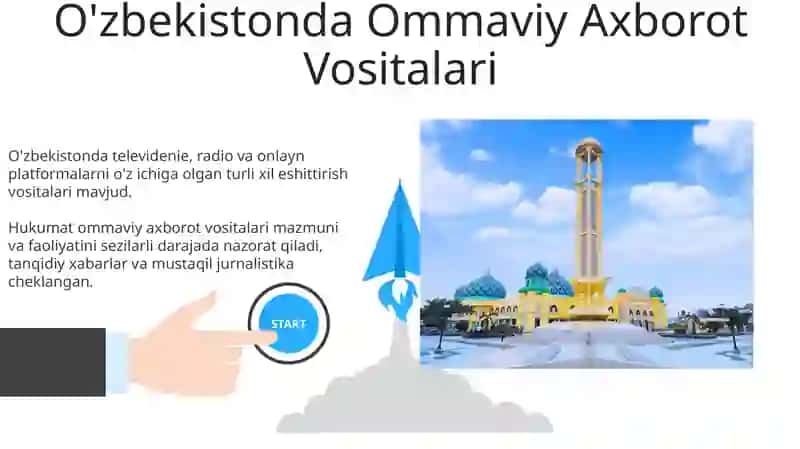 O'zbekistonda Ommaviy Axborot Vositalari

O'zbekistonda televidenie, radio va onlayn platformalarni o'z ichiga olgan turli xil eshittirish vositalari mavjud.

Hukumat ommaviy axborot vositalari mazmuni va faoliyatini sezilarli darajada nazorat qiladi, tanqidiy xabarlar va mustaqil jurnalistika cheklangan.

START